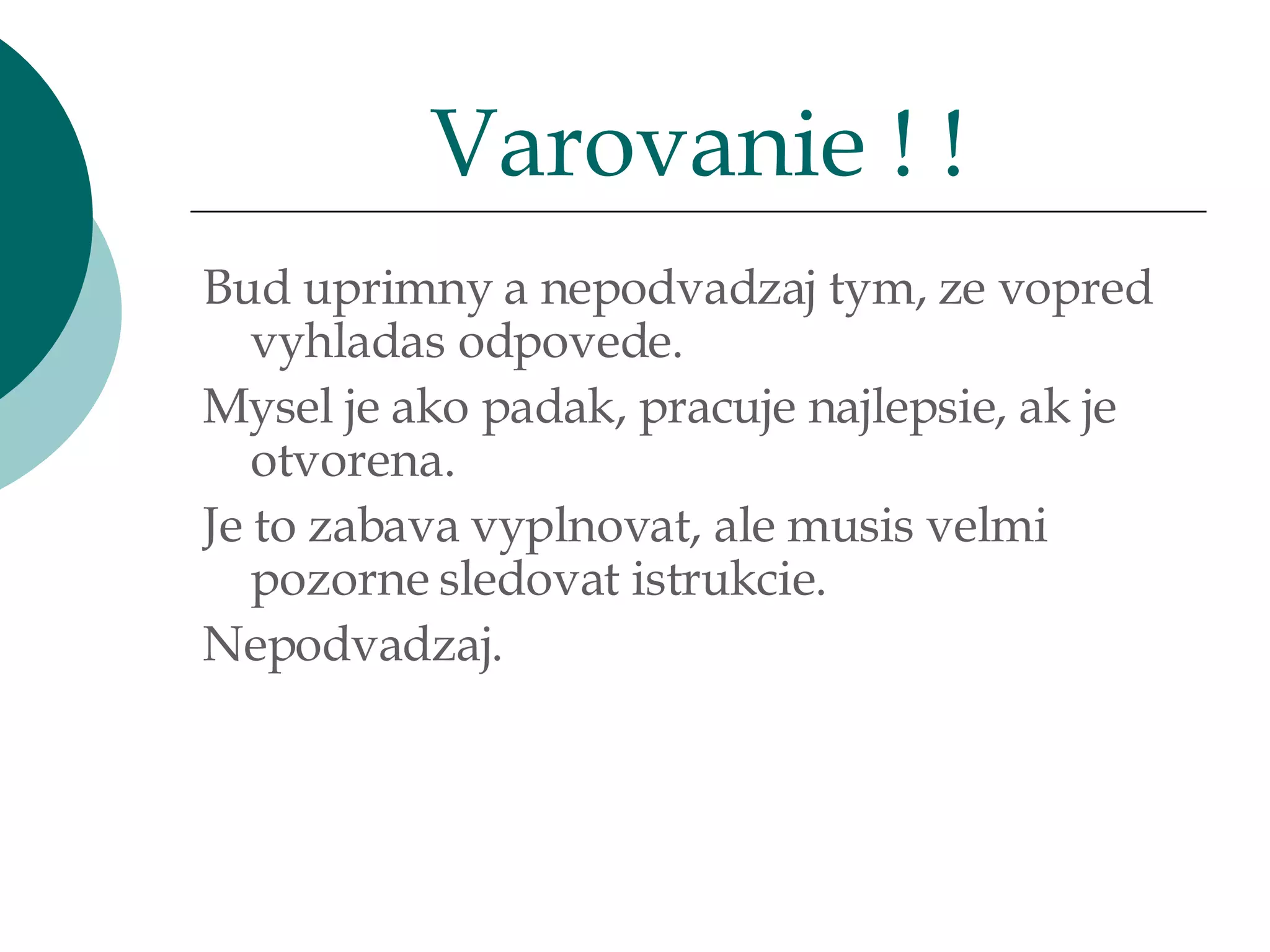 Varovanie ! !

Bud uprimny a nepodvadzaj tym, ze vopred vyhladas odpovede.

Mysel je ako padak, pracuje najlepsie, ak je otvorena.

Je to zabava vyplnovat, ale musis velmi pozorne sledovat istrukcie.

Nepodvadzaj.